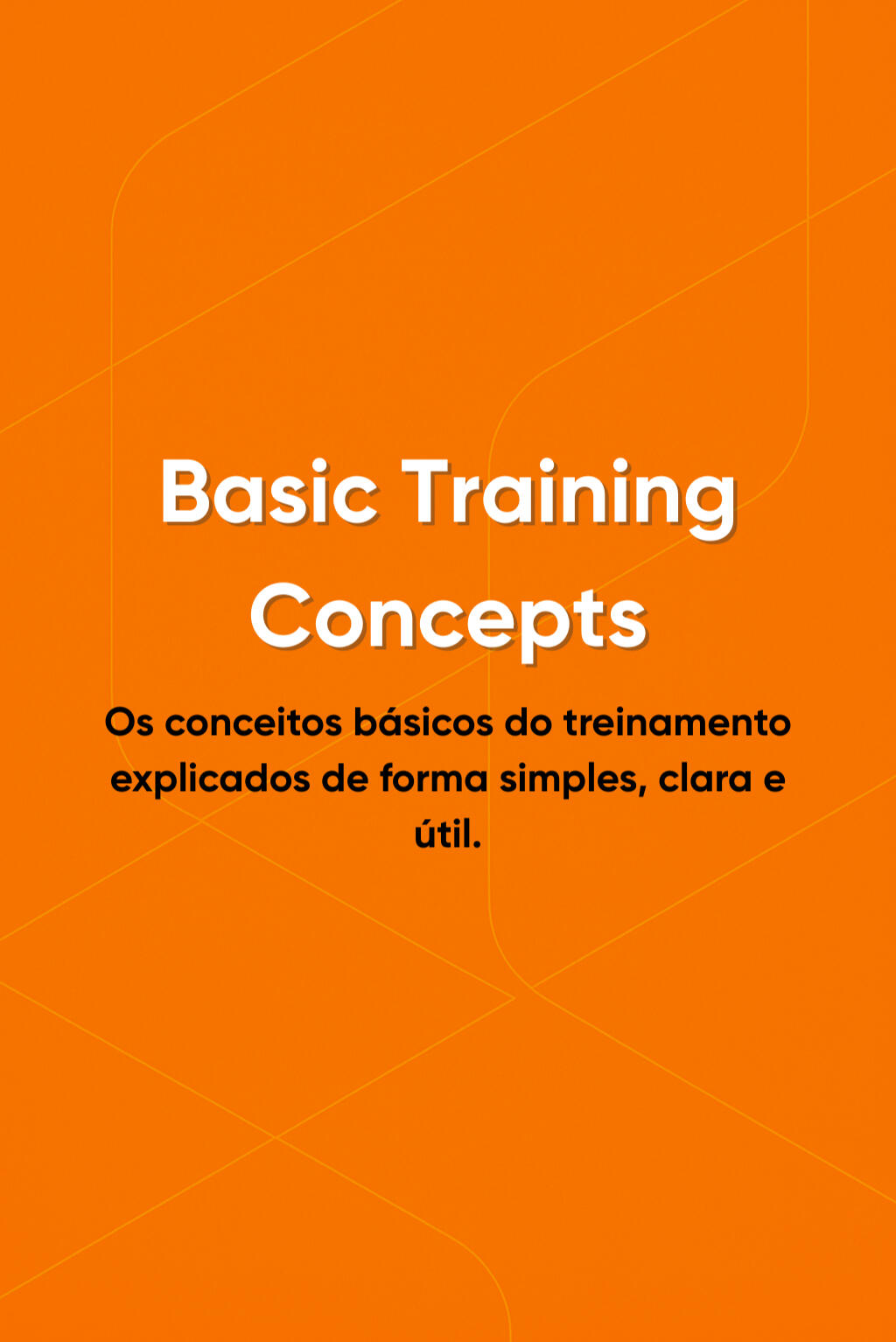 Basic Training Concepts

Os conceitos básicos do treinamento explicados de forma simples, clara e útil.